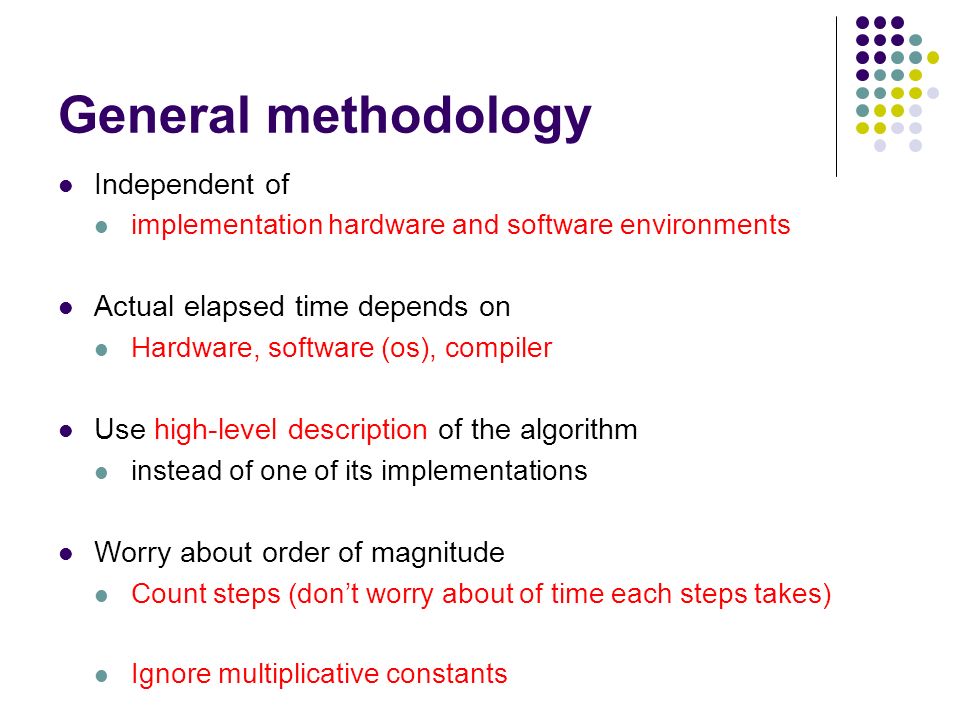 General methodology

Independent of

implementation hardware and software environments

Actual elapsed time depends on

Hardware, software (os), compiler

Use high-level description of the algorithm

instead of one of its implementations

Worry about order of magnitude

Count steps (don’t worry about of time each steps takes)

Ignore multiplicative constants